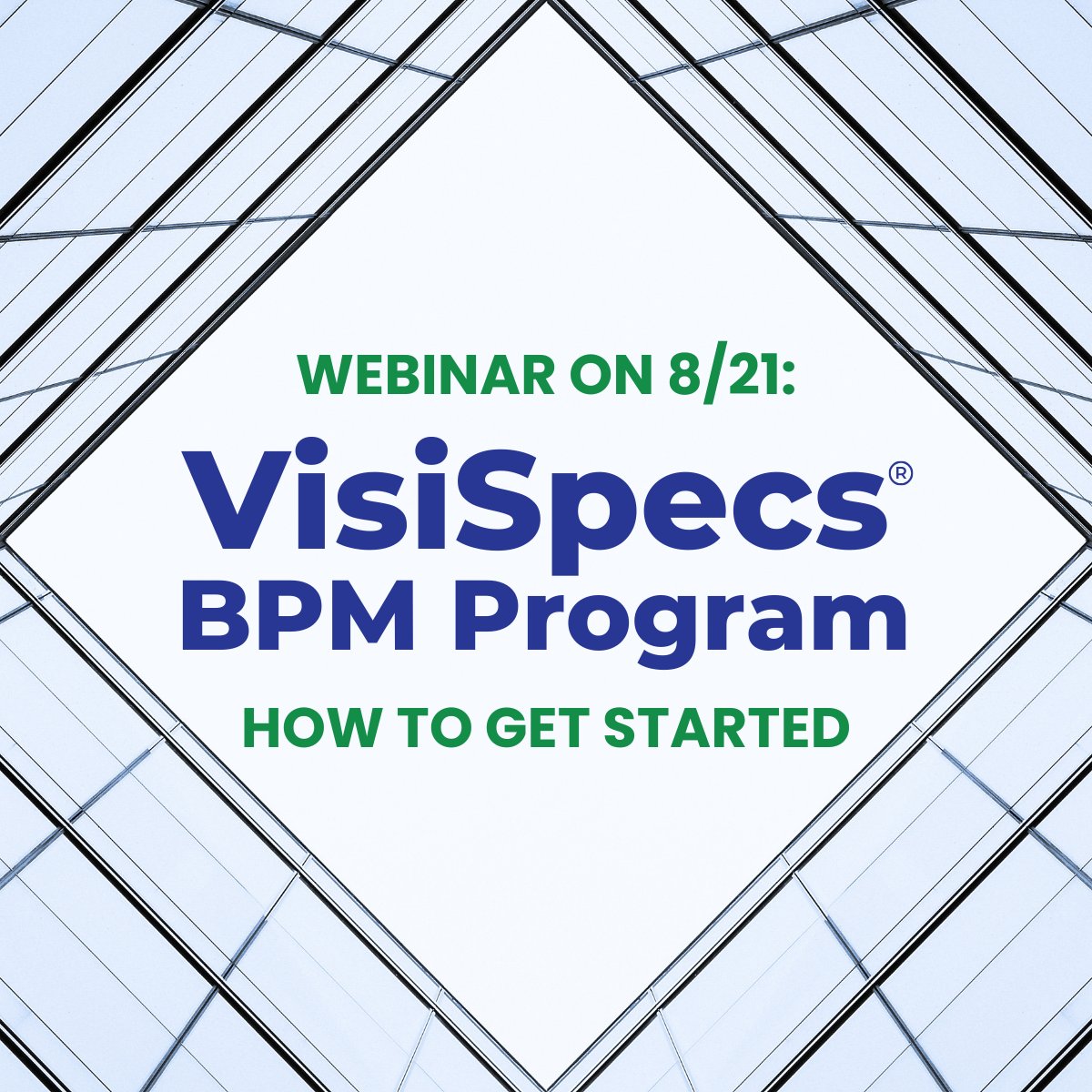 WEBINAR ON 8/21:

VisiSpecs®
BPM Program

HOW TO GET STARTED